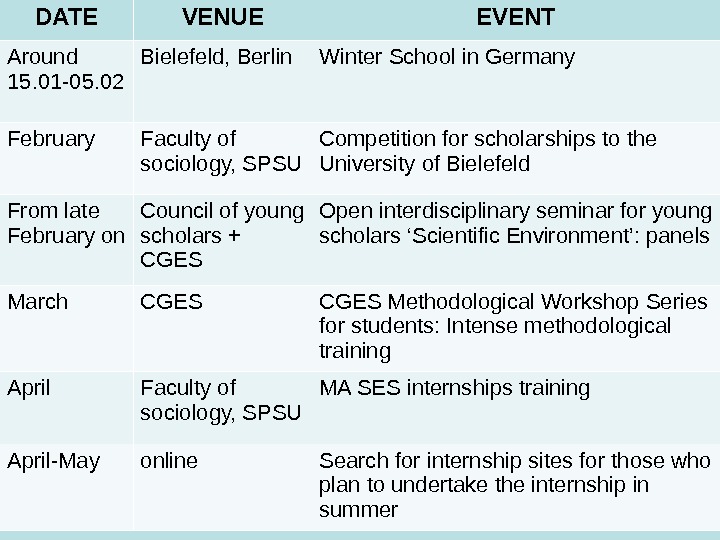 | DATE | VENUE | EVENT |
|---|---|---|
| Around 15.01-05.02 | Bielefeld, Berlin | Winter School in Germany |
| February | Faculty of sociology, SPSU | Competition for scholarships to the University of Bielefeld |
| From late February on | Council of young scholars + CGES | Open interdisciplinary seminar for young scholars ‘Scientific Environment’: panels |
| March | CGES | CGES Methodological Workshop Series for students: Intense methodological training |
| April | Faculty of sociology, SPSU | MA SES internships training |
| April-May | online | Search for internship sites for those who plan to undertake the internship in summer |